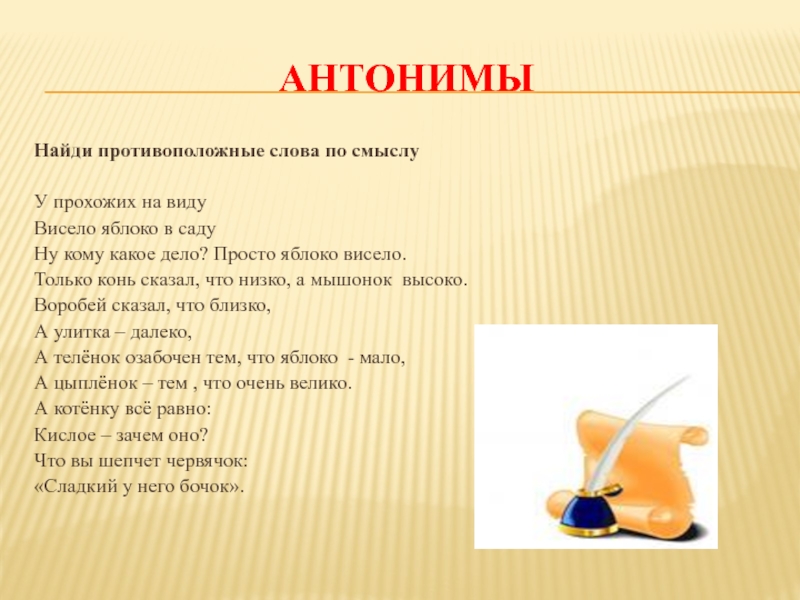 АНТОНИМЫ

Найди противоположные слова по смыслу

У прохожих на виду
Висело яблоко в саду
Ну кому какое дело? Просто яблоко висело.
Только конь сказал, что низко, а мышонок высоко.
Воробей сказал, что близко,
А улитка – далеко,
А телёнок озабочен тем, что яблоко - мало,
А цыплёнок – тем , что очень велико.
А котёнку всё равно:
Кислое – зачем оно?
Что вы шепчет червячок:
«Сладкий у него бочок».